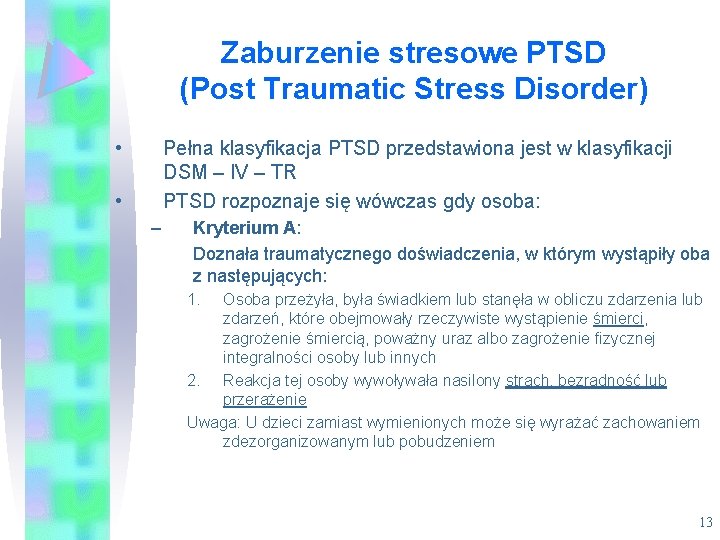 Zaburzenie stresowe PTSD (Post Traumatic Stress Disorder)

• Pełna klasyfikacja PTSD przedstawiona jest w klasyfikacji DSM – IV – TR

• PTSD rozpoznaje się wówczas gdy osoba:

– Kryterium A:

Doznała traumatycznego doświadczenia, w którym wystąpiły oba z następujących:

1. Osoba przeżyła, była świadkiem lub stanęła w obliczu zdarzenia lub zdarzeń, które obejmowały rzeczywiste wystąpienie śmierci, zagrożenie śmiercią, poważny uraz albo zagrożenie fizycznej integralności osoby lub innych

2. Reakcja tej osoby wywoływała nasilony strach, bezradność lub przerażenie

Uwaga: U dzieci zamiast wymienionych może się wyrażać zachowaniem zdezorganizowanym lub pobudzeniem

13